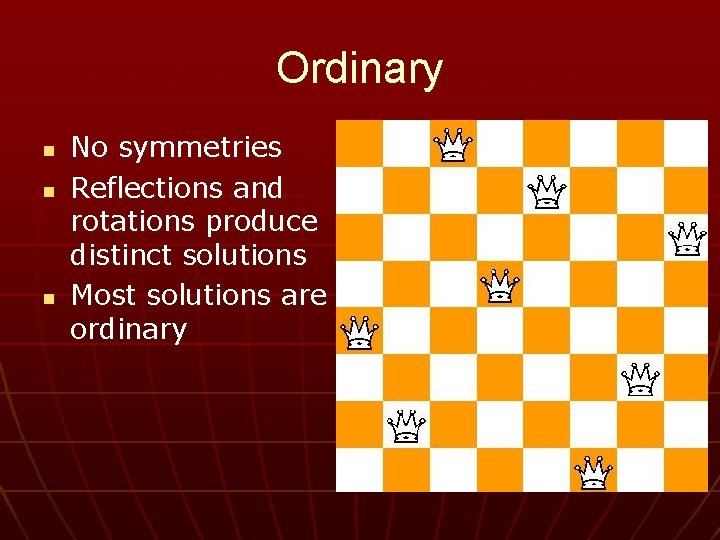 Ordinary

• No symmetries
• Reflections and rotations produce distinct solutions
• Most solutions are ordinary